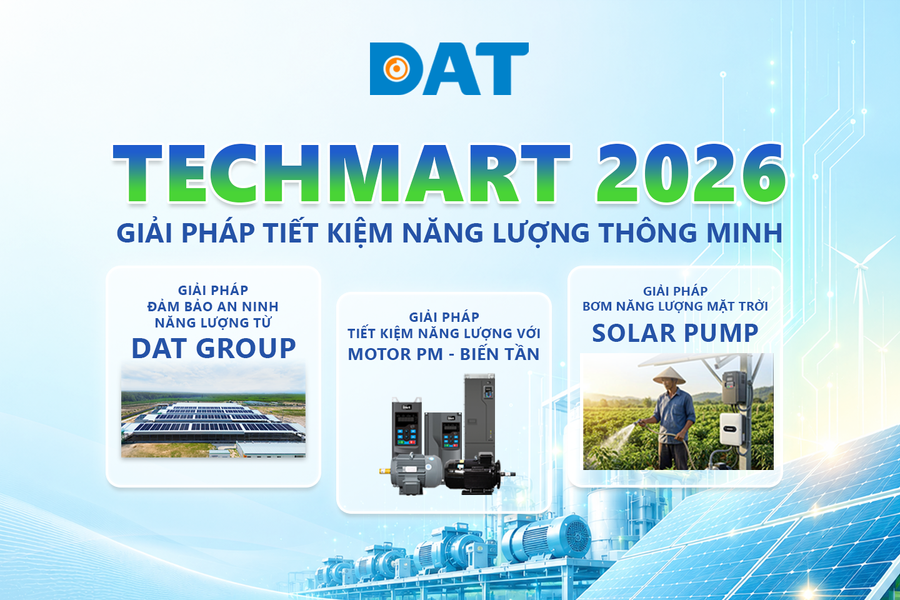 DAT

TECHMART 2026

GIẢI PHÁP TIẾT KIỆM NĂNG LƯỢNG THÔNG MINH

GIẢI PHÁP
ĐẢM BẢO AN NINH
NĂNG LƯỢNG TỪ
DAT GROUP

GIẢI PHÁP
TIẾT KIỆM NĂNG LƯỢNG VỚI
MOTOR PM - BIẾN TẦN

GIẢI PHÁP
BƠM NĂNG LƯỢNG MẶT TRỜI
SOLAR PUMP